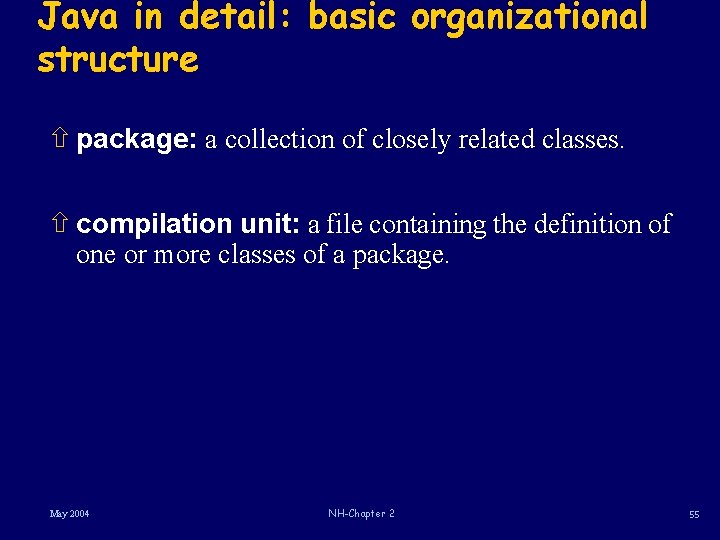 Java in detail: basic organizational structure

⇧ package: a collection of closely related classes.

⇧ compilation unit: a file containing the definition of one or more classes of a package.

May 2004

NH-Chapter 2

55